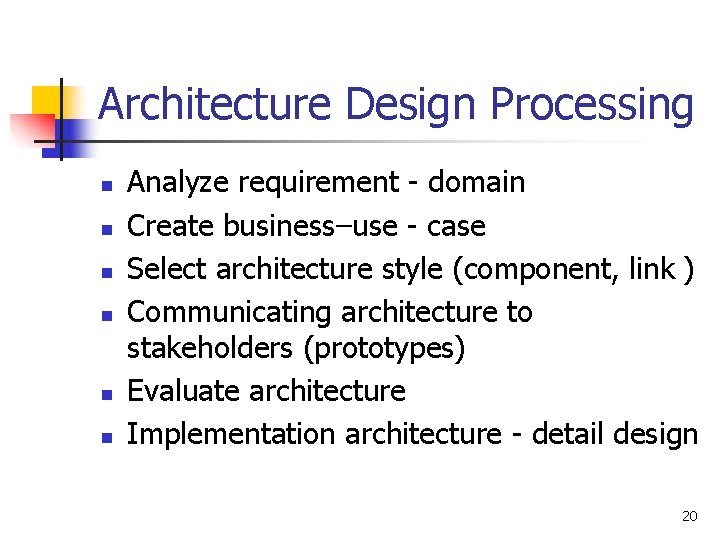 Architecture Design Processing

- Analyze requirement - domain
- Create business–use - case
- Select architecture style (component, link )
- Communicating architecture to stakeholders (prototypes)
- Evaluate architecture
- Implementation architecture - detail design

20